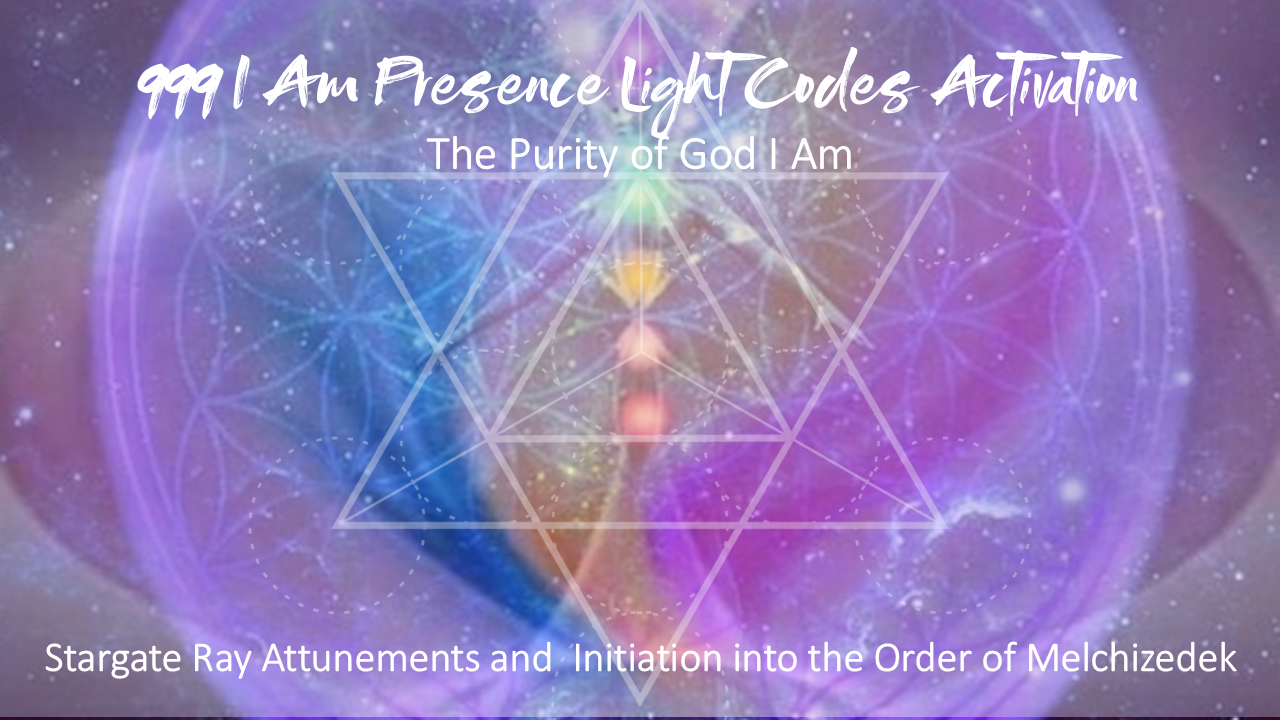 999 I Am Presence Light Codes Activation
The Purity of God I Am

Stargate Ray Attunements and Initiation into the Order of Melchizedek